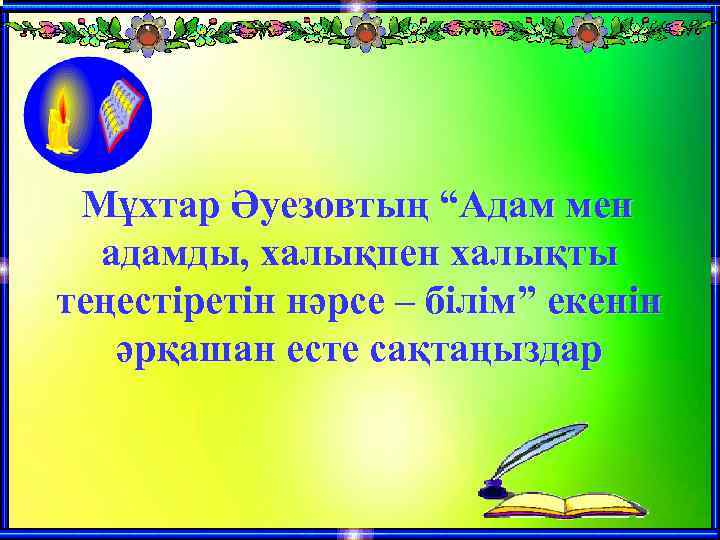 Мұхтар Әуезовтың “Адам мен адамды, халықпен халықты теңестіретін нәрсе – білім” екенін әрқашан есте сақтаңыздар